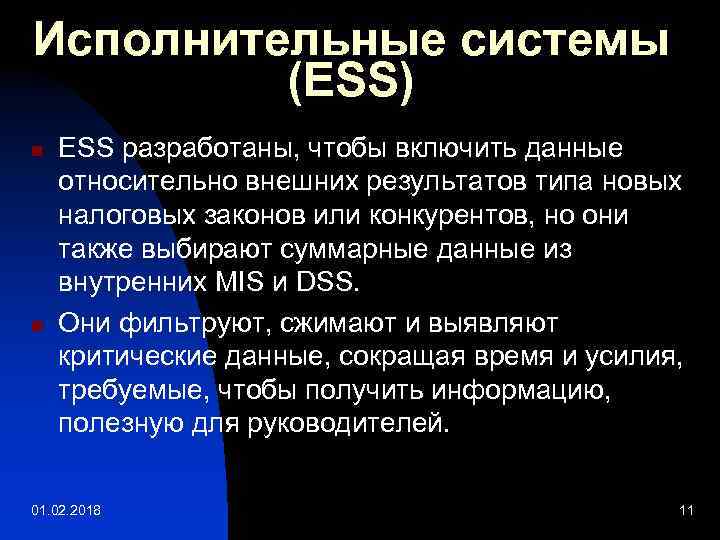 Исполнительные системы (ESS)

ESS разработаны, чтобы включить данные относительно внешних результатов типа новых налоговых законов или конкурентов, но они также выбирают суммарные данные из внутренних MIS и DSS.

Они фильтруют, сжимают и выявляют критические данные, сокращая время и усилия, требуемые, чтобы получить информацию, полезную для руководителей.

01.02.2018

11